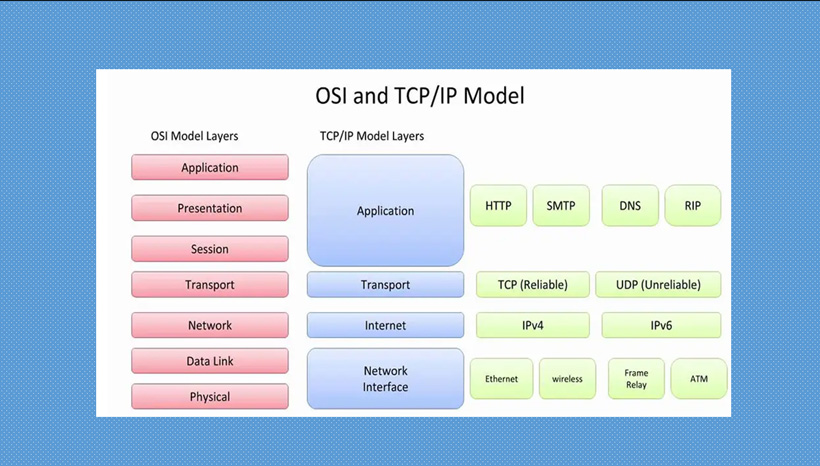 OSI and TCP/IP Model

OSI Model Layers

Application

Presentation

Session

Transport

Network

Data Link

Physical

TCP/IP Model Layers

Application

Transport

Internet

Network Interface

HTTP

SMTP

DNS

RIP

TCP (Reliable)

UDP (Unreliable)

IPv4

IPv6

Ethernet

wireless

Frame Relay

ATM